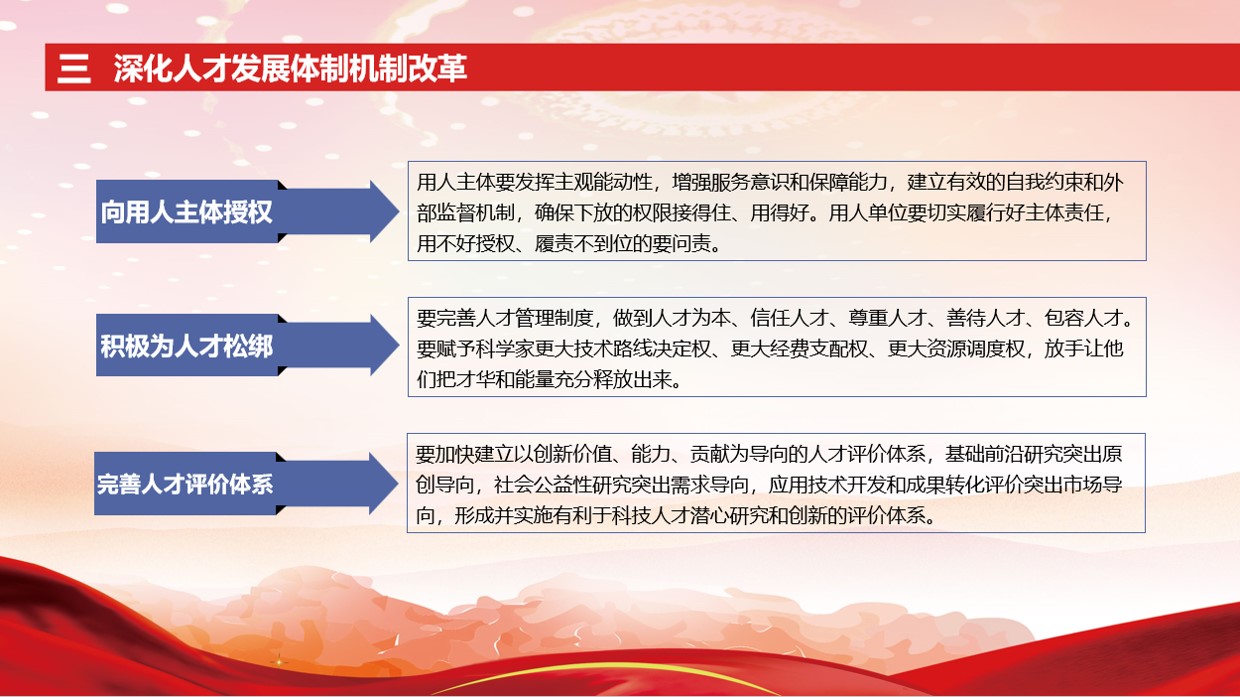 三 深化人才发展体制机制改革

向用人主体授权

用人主体要发挥主观能动性，增强服务意识和保障能力，建立有效的自我约束和外部监督机制，确保下放的权限接得住、用得好。用人单位要切实履行好主体责任，用不好授权、履责不到位的要问责。

积极为人才松绑

要完善人才管理制度，做到人才为本、信任人才、尊重人才、善待人才、包容人才。要赋予科学家更大技术路线决定权、更大经费支配权、更大资源调度权，放手让他们把才华和能量充分释放出来。

完善人才评价体系

要加快建立以创新价值、能力、贡献为导向的人才评价体系，基础前沿研究突出原创导向，社会公益性研究突出需求导向，应用技术开发和成果转化评价突出市场导向，形成并实施有利于科技人才潜心研究和创新的评价体系。